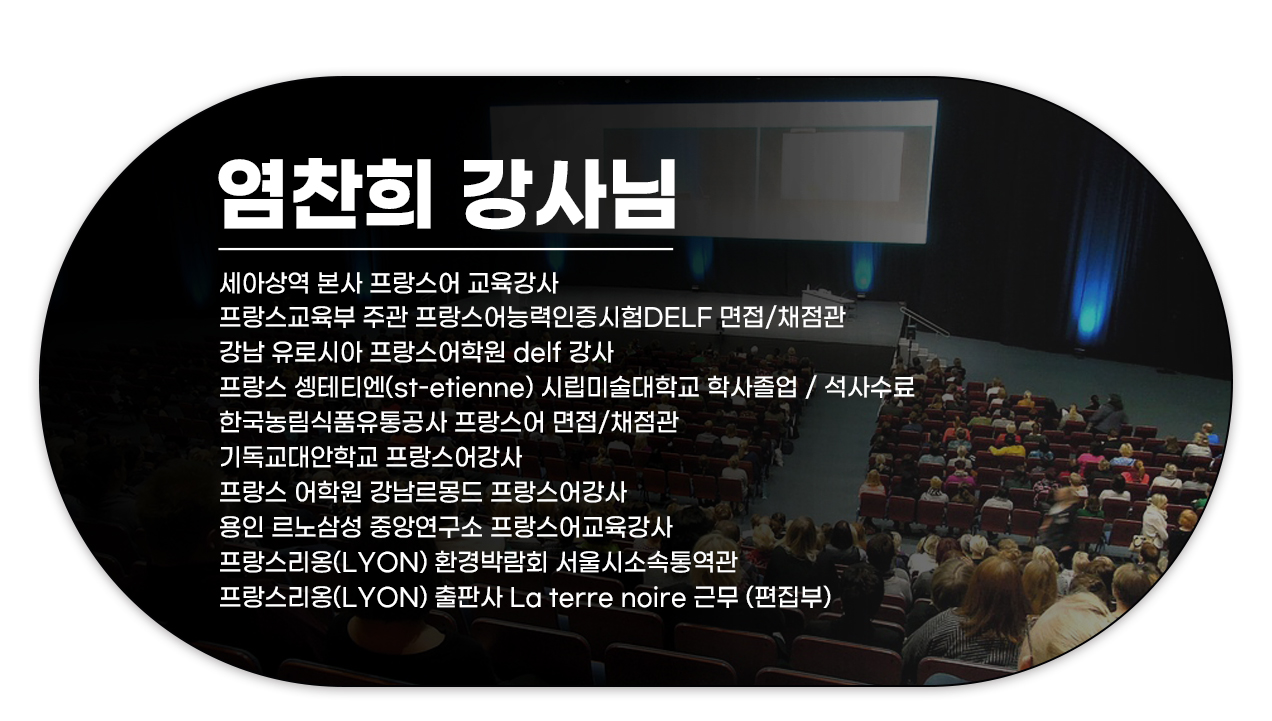 염찬희 강사님

세아상역 본사 프랑스어 교육강사
프랑스교육부 주관 프랑스어능력인증시험DELF 면접/채점관
강남 유로시아 프랑스어학원 delf 강사
프랑스 셍테티엔(st-etienne) 시립미술대학교 학사졸업 / 석사수료
한국농림식품유통공사 프랑스어 면접/채점관
기독교대안학교 프랑스어강사
프랑스 어학원 강남르몽드 프랑스어강사
용인 르노삼성 중앙연구소 프랑스어교육강사
프랑스리옹(LYON) 환경박람회 서울시소속통역관
프랑스리옹(LYON) 출판사 La terre noire 근무 (편집부)